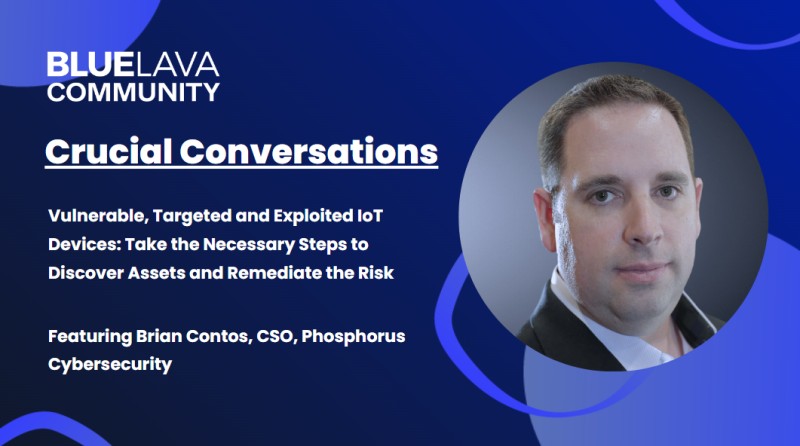 BLUELAVA COMMUNITY

Crucial Conversations

Vulnerable, Targeted and Exploited IoT Devices: Take the Necessary Steps to Discover Assets and Remediate the Risk

Featuring Brian Contos, CSO, Phosphorus Cybersecurity